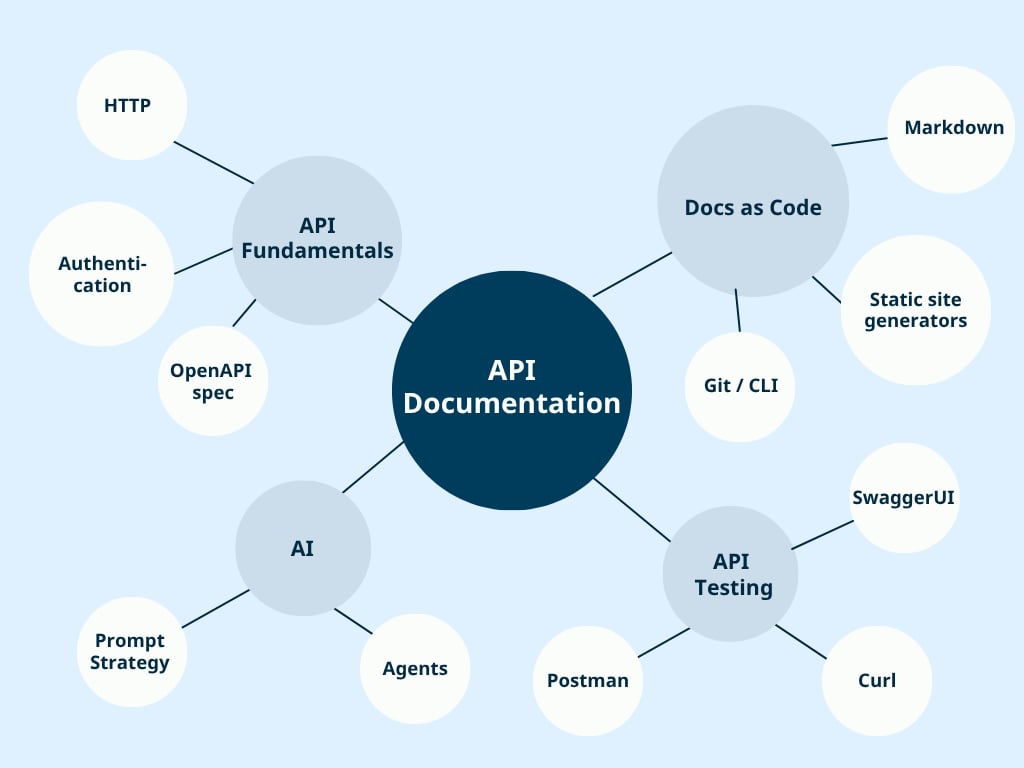 API Documentation

API Fundamentals

HTTP

Authentication

OpenAPI spec

Docs as Code

Markdown

Static site generators

Git / CLI

AI

Prompt Strategy

Agents

API Testing

SwaggerUI

Postman

Curl